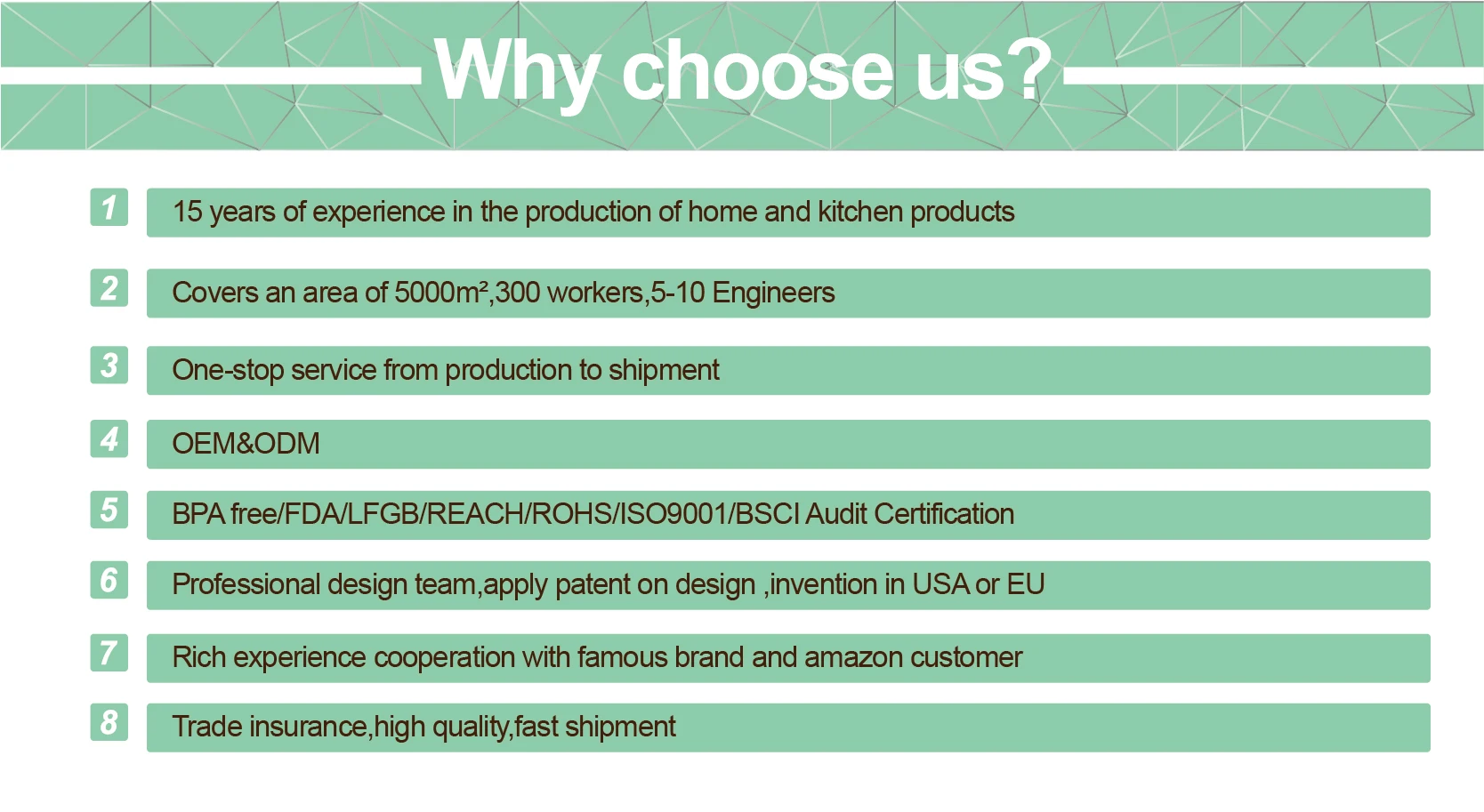 Why choose us?

1 15 years of experience in the production of home and kitchen products

2 Covers an area of 5000m²,300 workers,5-10 Engineers

3 One-stop service from production to shipment

4 OEM&ODM

5 BPA free/FDA/LFGB/REACH/ROHS/ISO9001/BSCI Audit Certification

6 Professional design team,apply patent on design ,invention in USA or EU

7 Rich experience cooperation with famous brand and amazon customer

8 Trade insurance,high quality,fast shipment